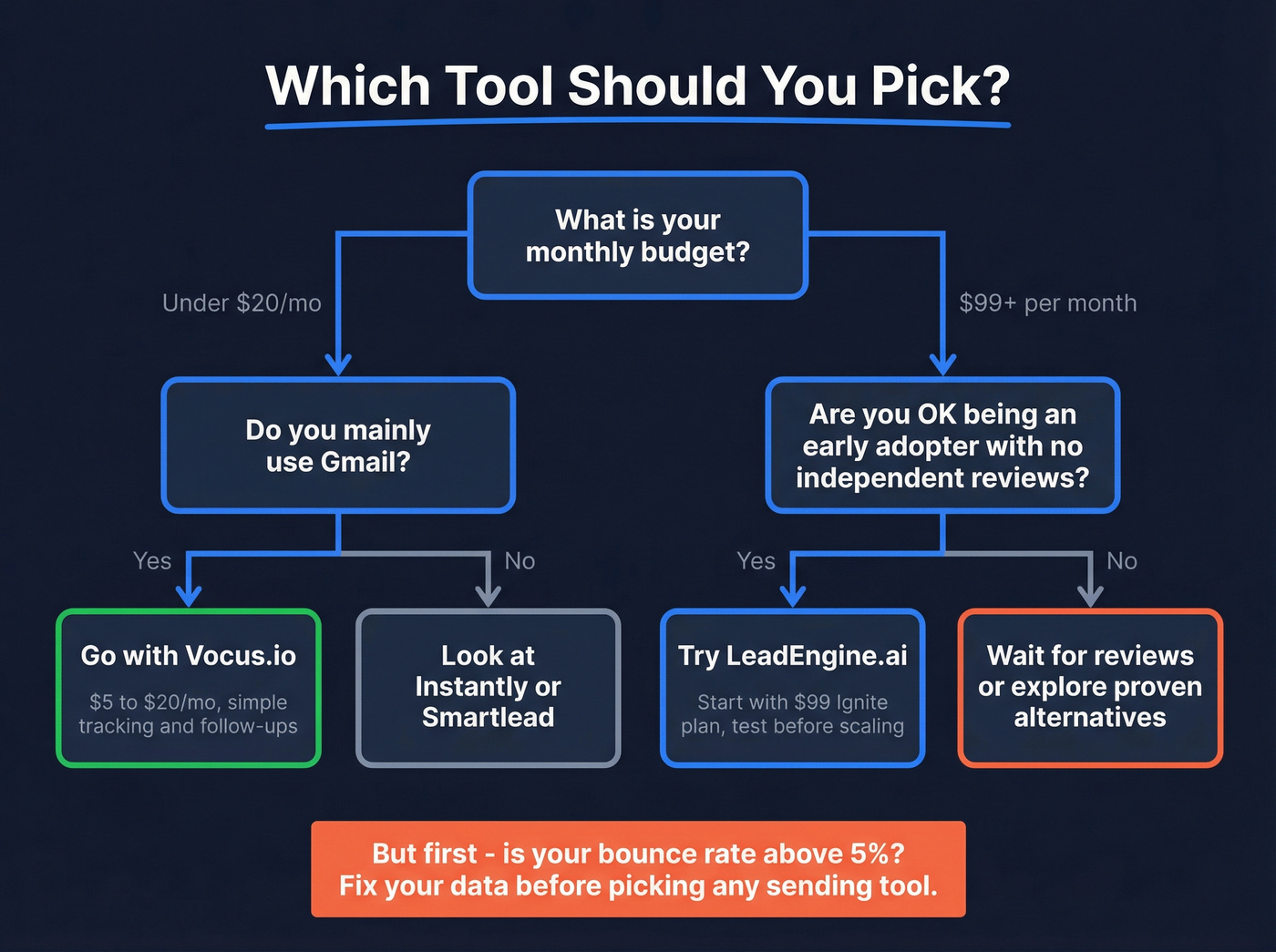 Which Tool Should You Pick?

What is your monthly budget?

Under \$20/mo

\$99+ per month

Do you mainly use Gmail?

Are you OK being an early adopter with no independent reviews?

Yes

No

Yes

No

Go with Vocus.io

\$5 to \$20/mo, simple tracking and follow-ups

Look at Instantly or Smartlead

Try LeadEngine.ai

Start with \$99 Ignite plan, test before scaling

Wait for reviews or explore proven alternatives

But first - is your bounce rate above 5%? Fix your data before picking any sending tool.